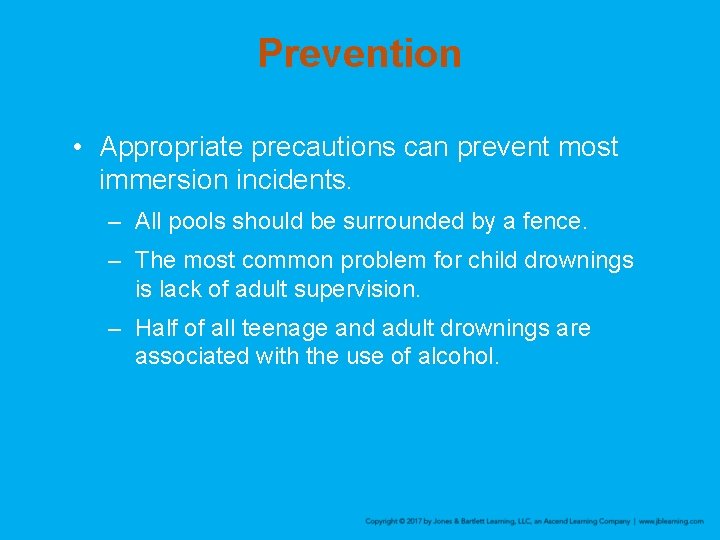 Prevention

• Appropriate precautions can prevent most immersion incidents.

– All pools should be surrounded by a fence.

– The most common problem for child drownings is lack of adult supervision.

– Half of all teenage and adult drownings are associated with the use of alcohol.

Copyright © 2017 by Jones & Bartlett Learning, LLC, an Ascend Learning Company | www.jblearning.com